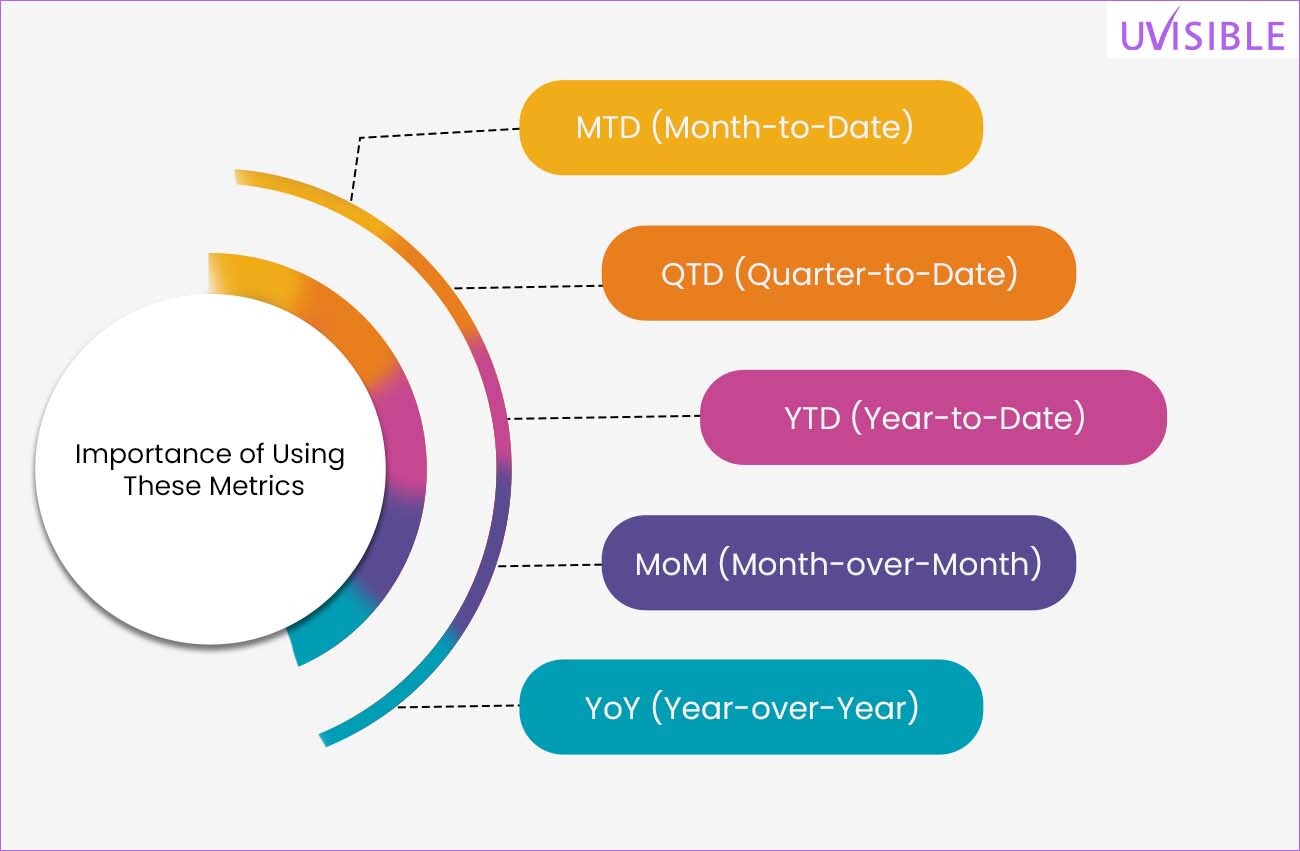 UVISIBLE

Importance of Using These Metrics

MTD (Month-to-Date)

QTD (Quarter-to-Date)

YTD (Year-to-Date)

MoM (Month-over-Month)

YoY (Year-over-Year)